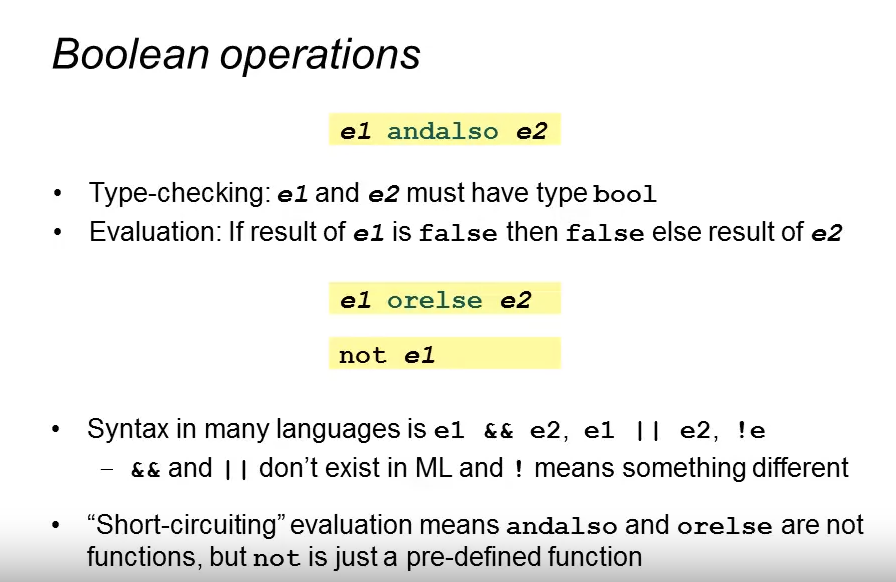 Boolean operations

e1 andalso e2

• Type-checking: e1 and e2 must have type bool
• Evaluation: If result of e1 is false then false else result of e2

e1 orelse e2

not e1

• Syntax in many languages is e1 && e2, e1 || e2, !e
– && and || don't exist in ML and ! means something different

• "Short-circuiting" evaluation means andalso and orelse are not functions, but not is just a pre-defined function